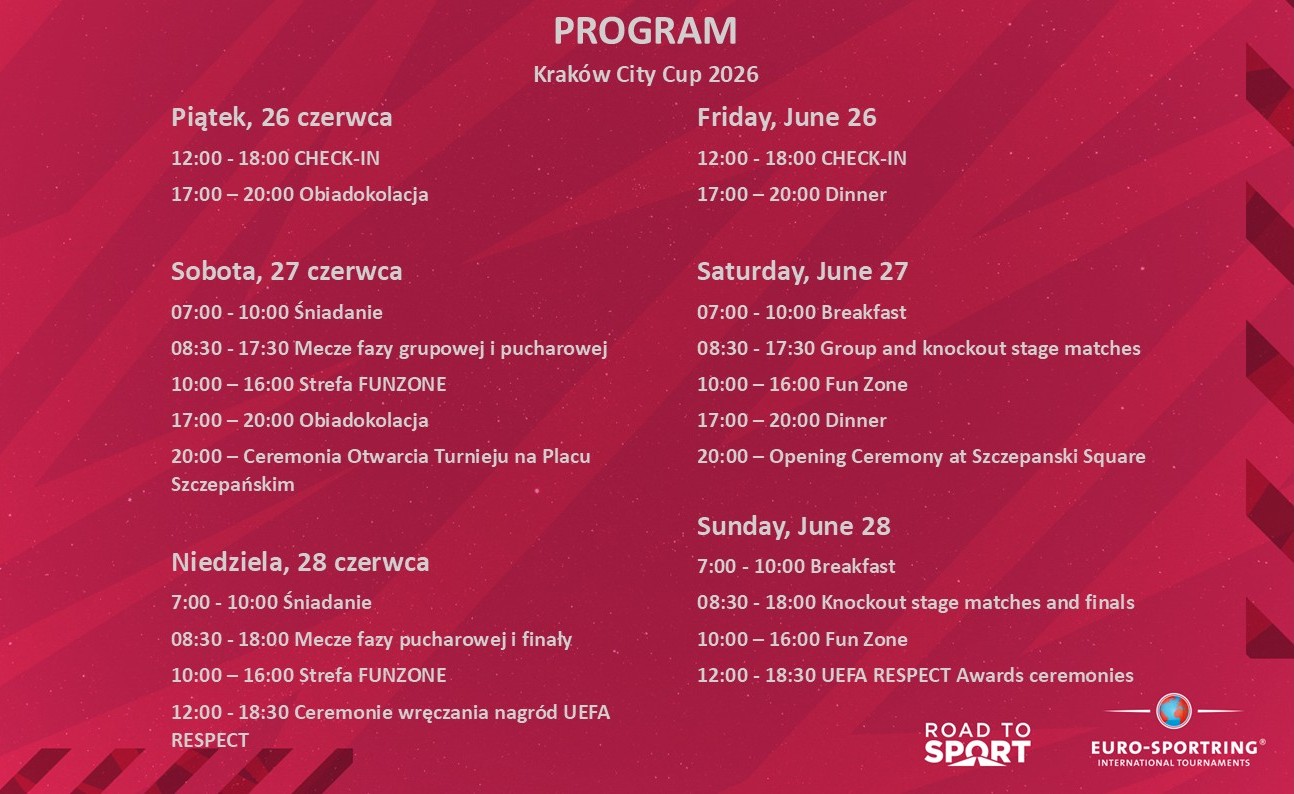 PROGRAM

Kraków City Cup 2026

Piątek, 26 czerwca

12:00 - 18:00 CHECK-IN

17:00 – 20:00 Obiadokolacja

Sobota, 27 czerwca

07:00 - 10:00 Śniadanie

08:30 - 17:30 Mecze fazy grupowej i pucharowej

10:00 – 16:00 Strefa FUNZONE

17:00 – 20:00 Obiadokolacja

20:00 – Ceremonia Otwarcia Turnieju na Placu Szczepańskim

Niedziela, 28 czerwca

7:00 - 10:00 Śniadanie

08:30 - 18:00 Mecze fazy pucharowej i finały

10:00 – 16:00 Strefa FUNZONE

12:00 - 18:30 Ceremonie wręczania nagród UEFA RESPECT

Friday, June 26

12:00 - 18:00 CHECK-IN

17:00 – 20:00 Dinner

Saturday, June 27

07:00 - 10:00 Breakfast

08:30 - 17:30 Group and knockout stage matches

10:00 – 16:00 Fun Zone

17:00 – 20:00 Dinner

20:00 – Opening Ceremony at Szczepanski Square

Sunday, June 28

7:00 - 10:00 Breakfast

08:30 - 18:00 Knockout stage matches and finals

10:00 – 16:00 Fun Zone

12:00 - 18:30 UEFA RESPECT Awards ceremonies

ROAD TO SPORT

EURO-SPORTRING®
INTERNATIONAL TOURNAMENTS